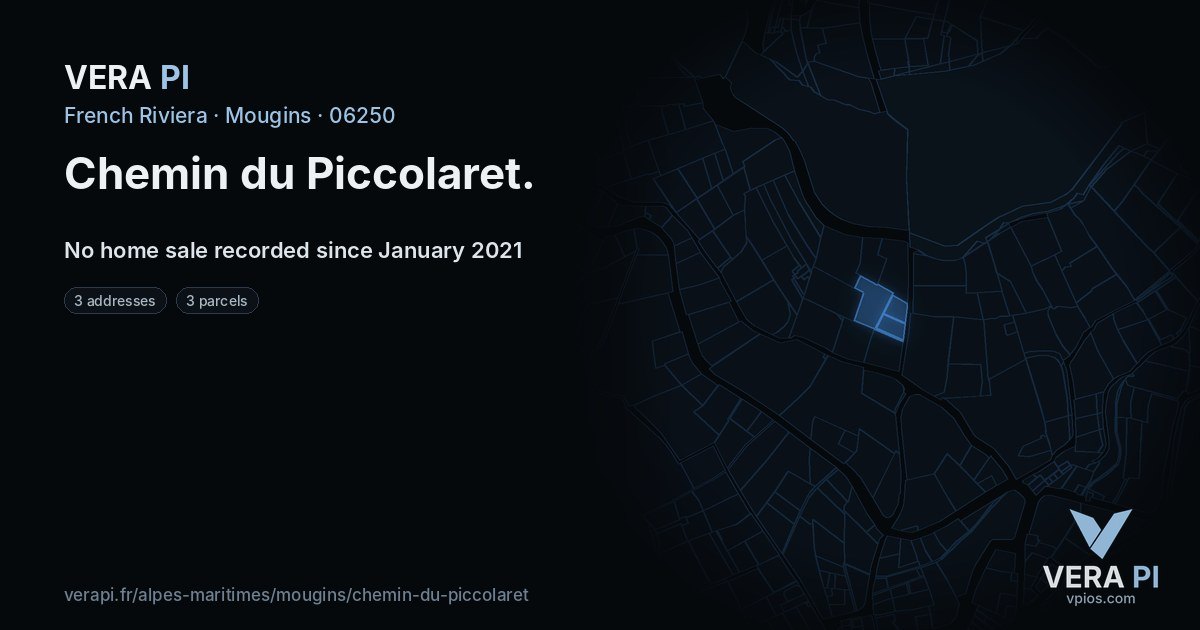 VERA PI

French Riviera · Mougins · 06250

Chemin du Piccolaret.

No home sale recorded since January 2021

3 addresses

3 parcels

verapi.fr/alpes-maritimes/mougins/chemin-du-piccolaret

VERA PI
vpios.com